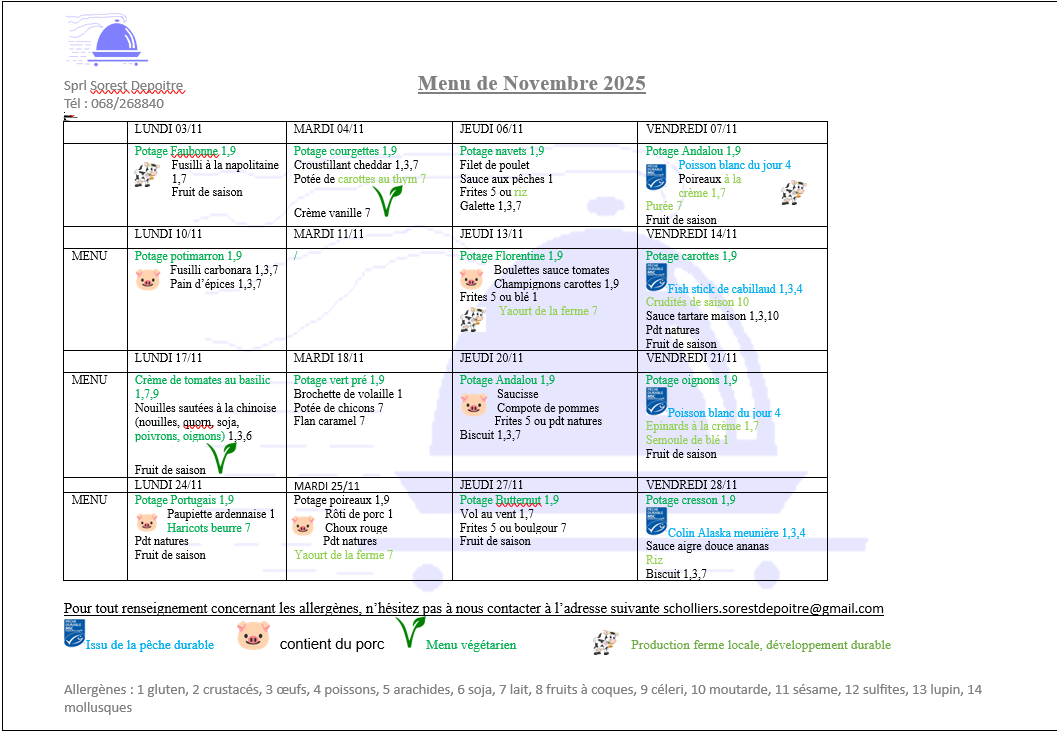 Sprl Sorest Depoitre
Tél : 068/268840

Menu de Novembre 2025

| | LUNDI 03/11 | MARDI 04/11 | JEUDI 06/11 | VENDREDI 07/11 |
|---|---|---|---|---|
| | Potage Faubonne 1,9 Fusilli à la napolitaine 1,7 Fruit de saison | Potage courgettes 1,9 Croustillant cheddar 1,3,7 Potée de carottes au thym 7 Crème vanille 7 | Potage navets 1,9 Filet de poulet Sauce aux pêches 1 Frites 5 ou riz Galette 1,3,7 | Potage Andalou 1,9 Poisson blanc du jour 4 Poireaux à la crème 1,7 Purée 7 Fruit de saison |
| | LUNDI 10/11 | MARDI 11/11 | JEUDI 13/11 | VENDREDI 14/11 |
| MENU | Potage potimarron 1,9 Fusilli carbonara 1,3,7 Pain d'épices 1,3,7 | / | Potage Florentine 1,9 Boulettes sauce tomates Champignons carottes 1,9 Frites 5 ou blé 1 Yaourt de la ferme 7 | Potage carottes 1,9 Fish stick de cabillaud 1,3,4 Crudités de saison 10 Sauce tartare maison 1,3,10 Pdt natures Fruit de saison |
| | LUNDI 17/11 | MARDI 18/11 | JEUDI 20/11 | VENDREDI 21/11 |
| MENU | Crème de tomates au basilic 1,7,9 Nouilles sautées à la chinoise (nouilles, quorn, soja, poivrons, oignons) 1,3,6 Fruit de saison | Potage vert pré 1,9 Brochette de volaille 1 Potée de chicons 7 Flan caramel 7 | Potage Andalou 1,9 Saucisse Compote de pommes Frites 5 ou pdt natures Biscuit 1,3,7 | Potage oignons 1,9 Poisson blanc du jour 4 Epinards à la crème 1,7 Semoule de blé 1 Fruit de saison |
| | LUNDI 24/11 | MARDI 25/11 | JEUDI 27/11 | VENDREDI 28/11 |
| MENU | Potage Portugais 1,9 Paupiette ardennaise 1 Haricots beurre 7 Pdt natures Fruit de saison | Potage poireaux 1,9 Rôti de porc 1 Choux rouge Pdt natures Yaourt de la ferme 7 | Potage Butternut 1,9 Vol au vent 1,7 Frites 5 ou boulgour 7 Fruit de saison | Potage cresson 1,9 Colin Alaska meunière 1,3,4 Sauce aigre douce ananas Riz Biscuit 1,3,7 |

Pour tout renseignement concernant les allergènes, n'hésitez pas à nous contacter à l'adresse suivante scholliers.sorestdepoitre@gmail.com

Issu de la pêche durable contient du porc Menu végétarien Production ferme locale, développement durable

Allergènes : 1 gluten, 2 crustacés, 3 œufs, 4 poissons, 5 arachides, 6 soja, 7 lait, 8 fruits à coques, 9 céleri, 10 moutarde, 11 sésame, 12 sulfites, 13 lupin, 14 mollusques